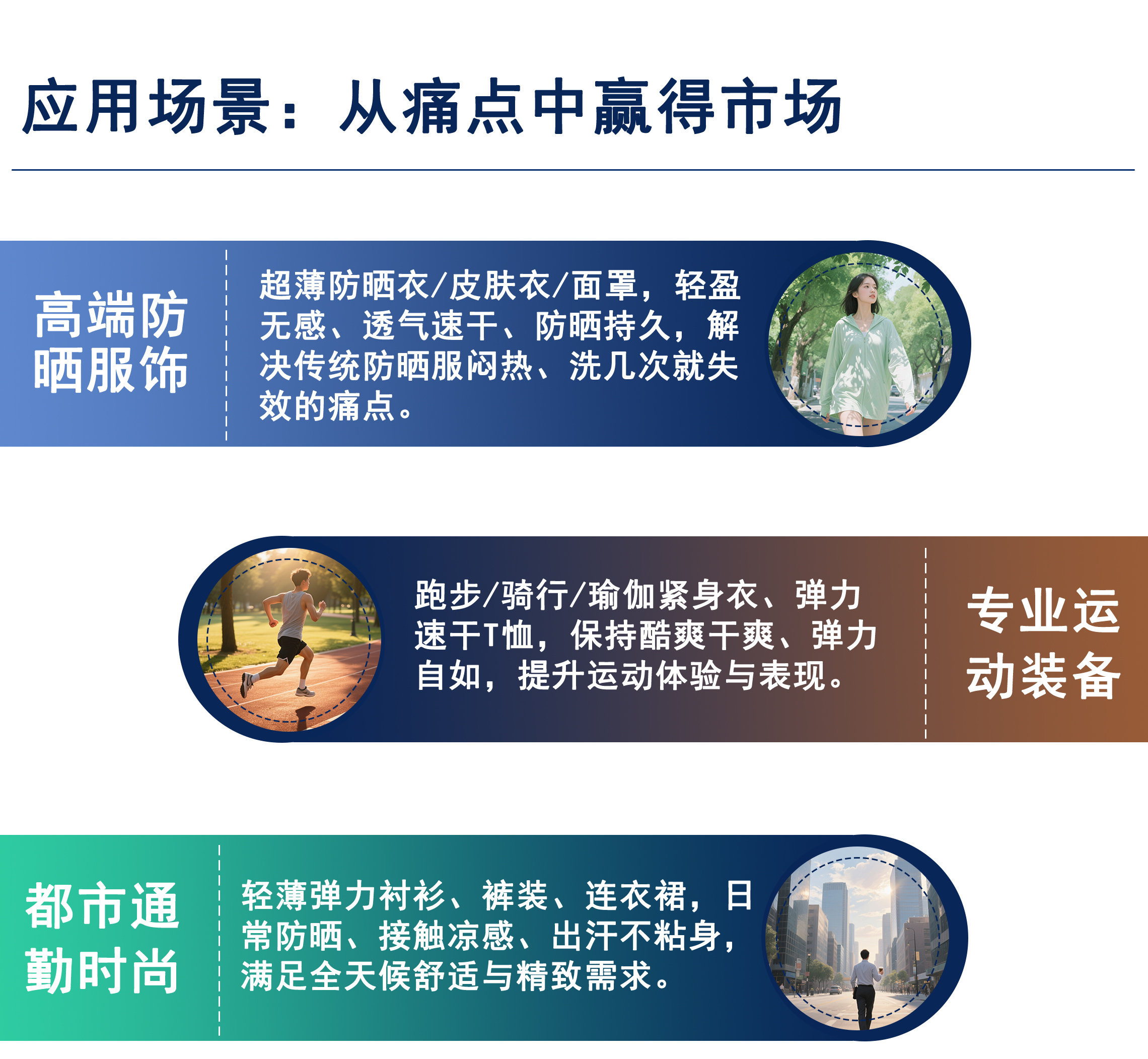 应用场景：从痛点中赢得市场

高端防晒服饰

超薄防晒衣/皮肤衣/面罩，轻盈无感、透气速干、防晒持久，解决传统防晒服闷热、洗几次就失效的痛点。

跑步/骑行/瑜伽紧身衣、弹力速干T恤，保持酷爽干爽、弹力自如，提升运动体验与表现。

专业运动装备

都市通勤时尚

轻薄弹力衬衫、裤装、连衣裙，日常防晒、接触凉感、出汗不粘身，满足全天候舒适与精致需求。